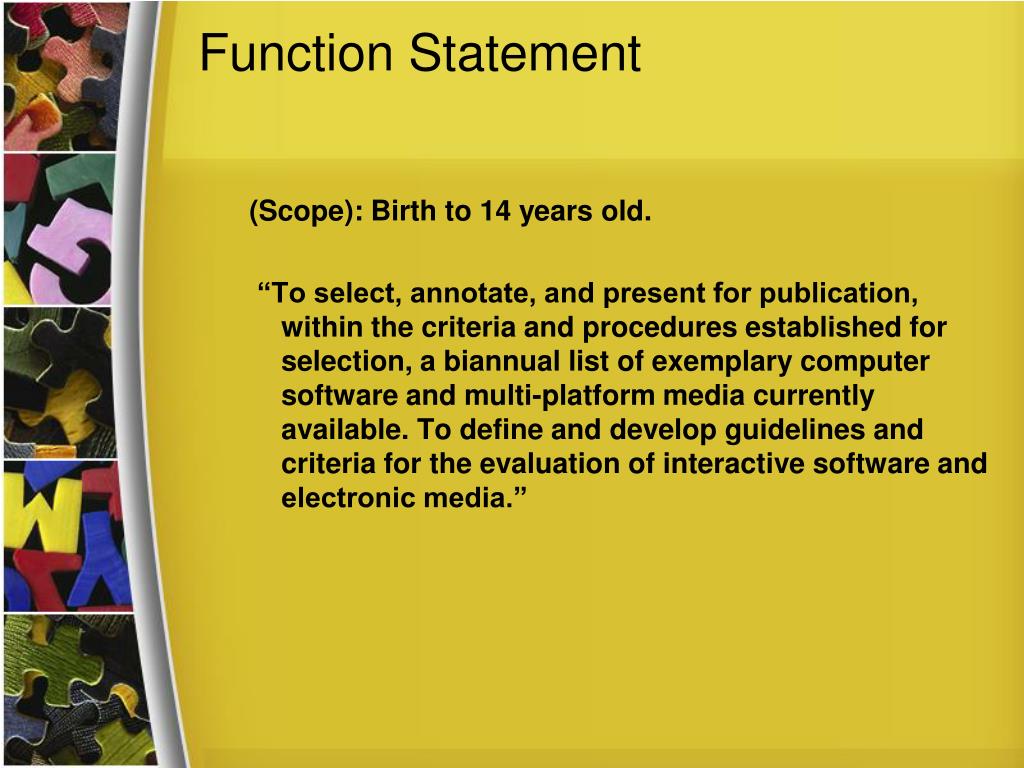 Function Statement

(Scope): Birth to 14 years old.

“To select, annotate, and present for publication, within the criteria and procedures established for selection, a biannual list of exemplary computer software and multi-platform media currently available. To define and develop guidelines and criteria for the evaluation of interactive software and electronic media.”